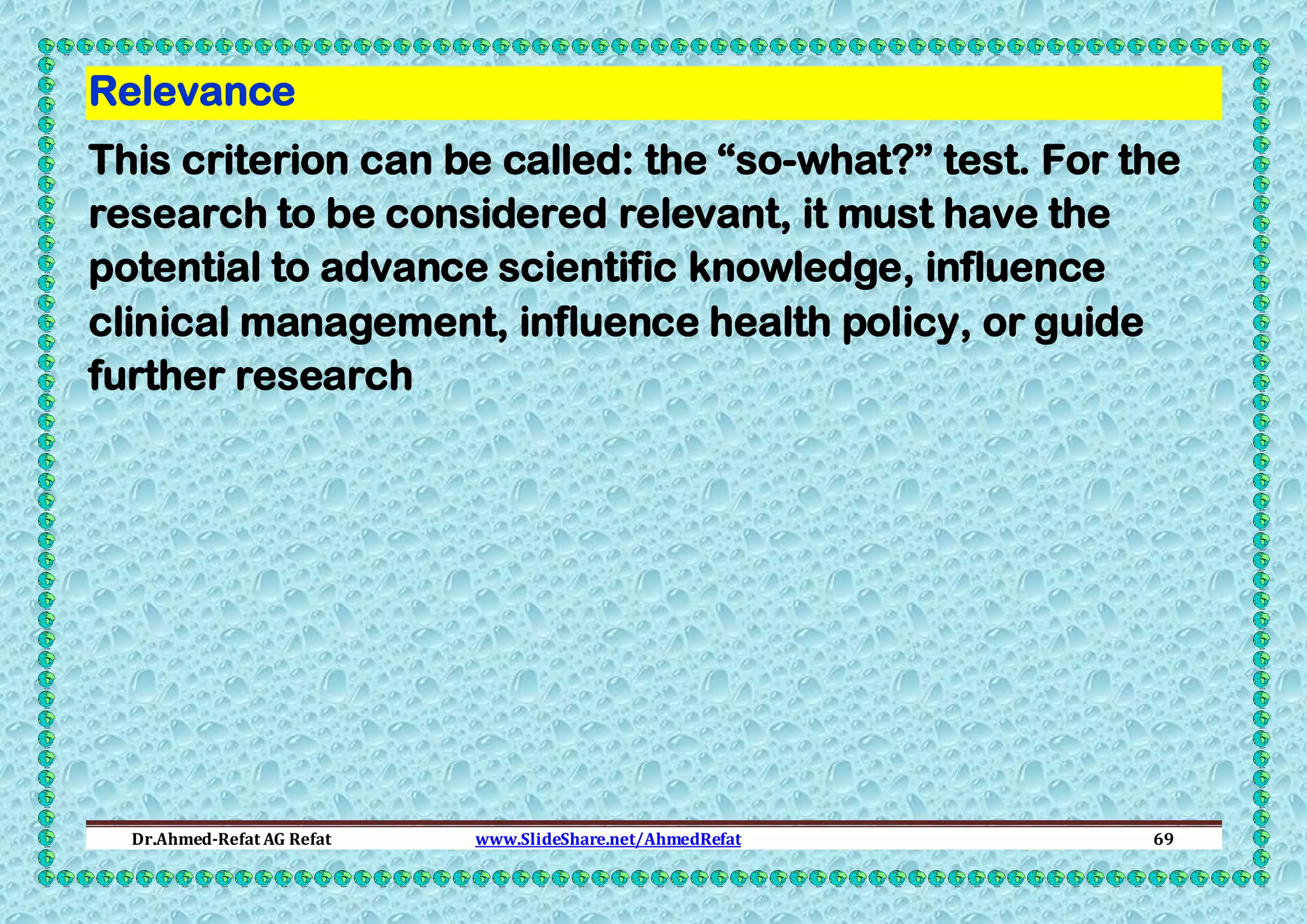 Relevance

This criterion can be called: the “so-what?” test. For the research to be considered relevant, it must have the potential to advance scientific knowledge, influence clinical management, influence health policy, or guide further research

Dr.Ahmed-Refat AG Refat www.SlideShare.net/AhmedRefat 69